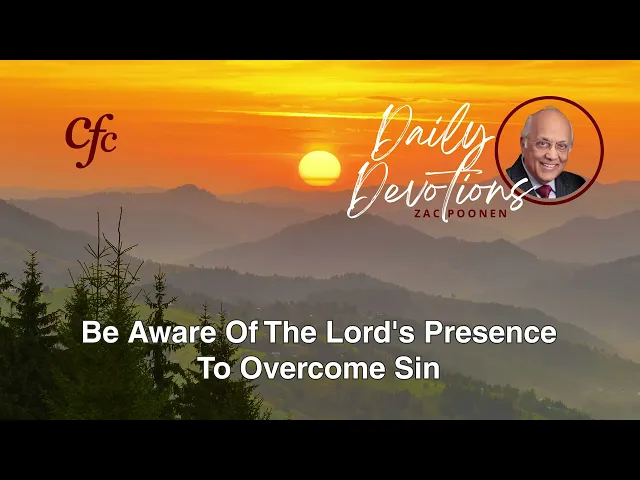 Cfc

Daily Devotions
ZAC POONEN

Be Aware Of The Lord's Presence To Overcome Sin